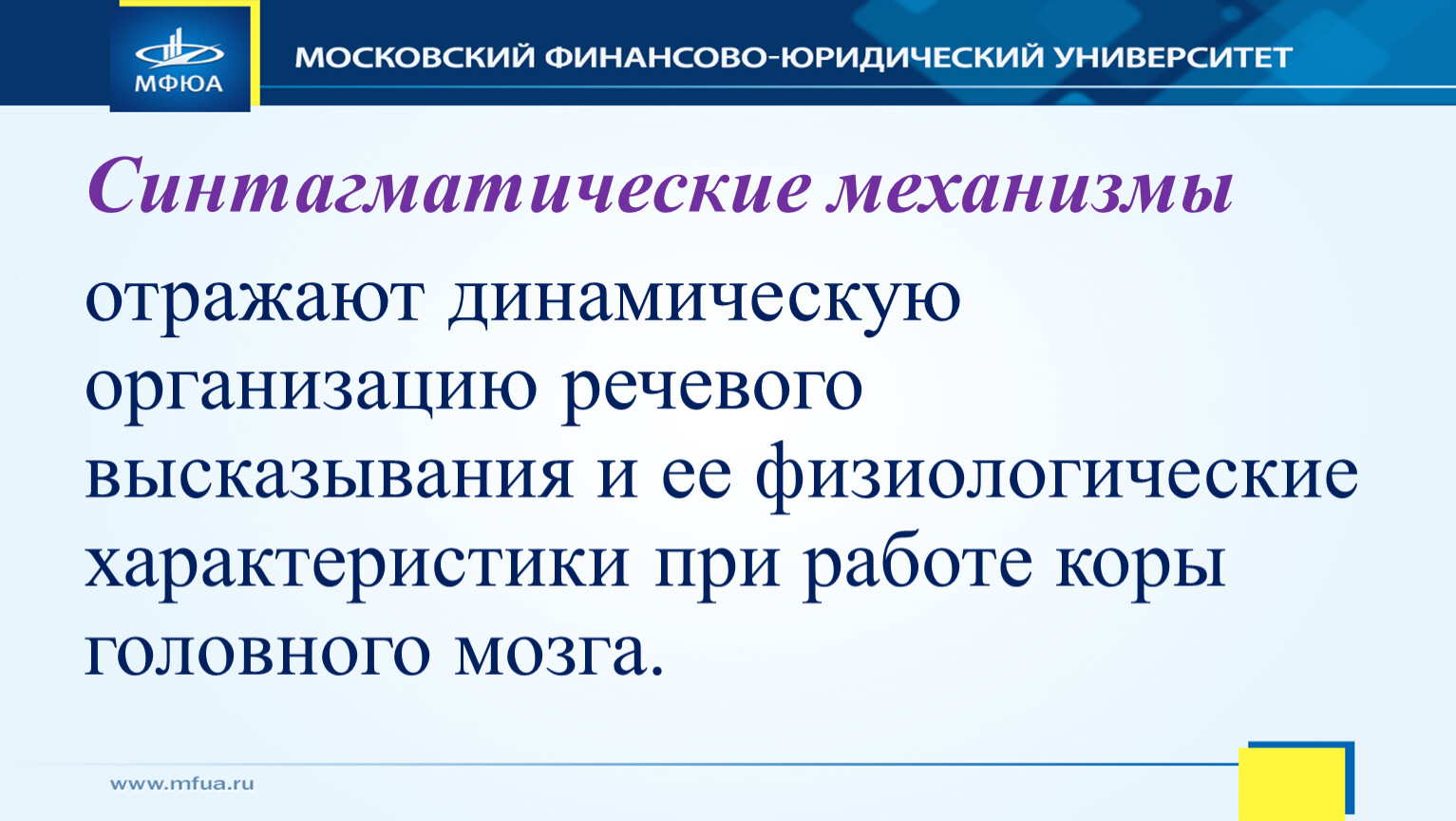 МФЮА

МОСКОВСКИЙ ФИНАНСОВО-ЮРИДИЧЕСКИЙ УНИВЕРСИТЕТ

Синтагматические механизмы

отражают динамическую организацию речевого высказывания и ее физиологические характеристики при работе коры головного мозга.

www.mfua.ru